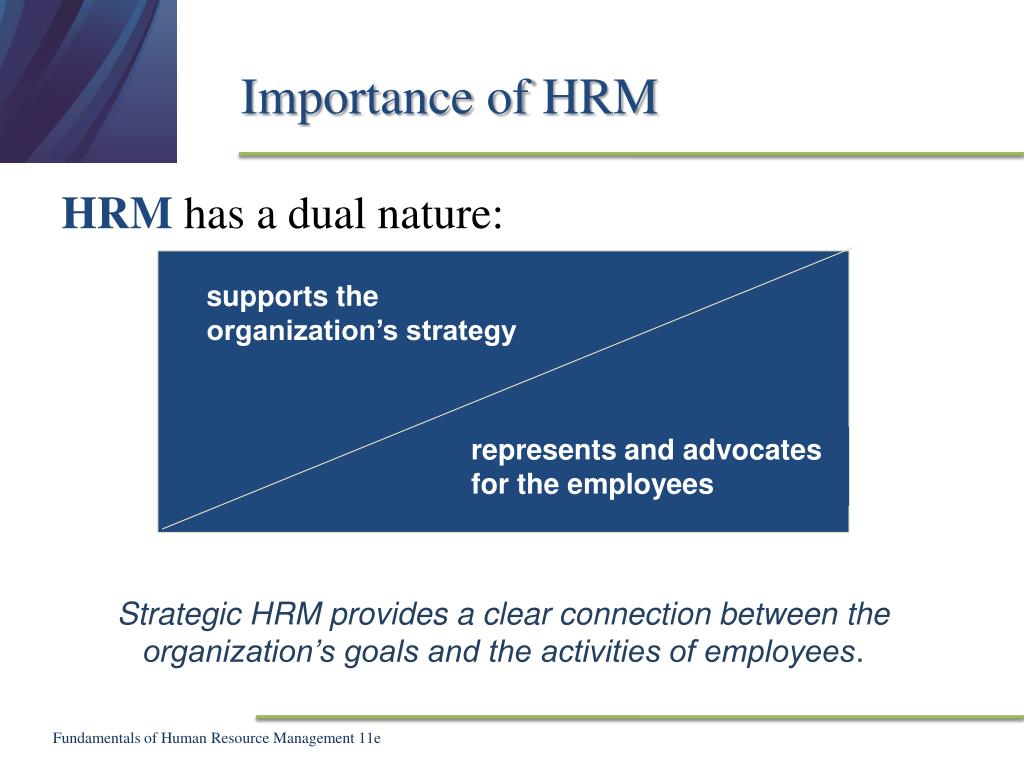 Importance of HRM

HRM has a dual nature:

supports the organization's strategy

represents and advocates for the employees

Strategic HRM provides a clear connection between the organization's goals and the activities of employees.

Fundamentals of Human Resource Management 11e